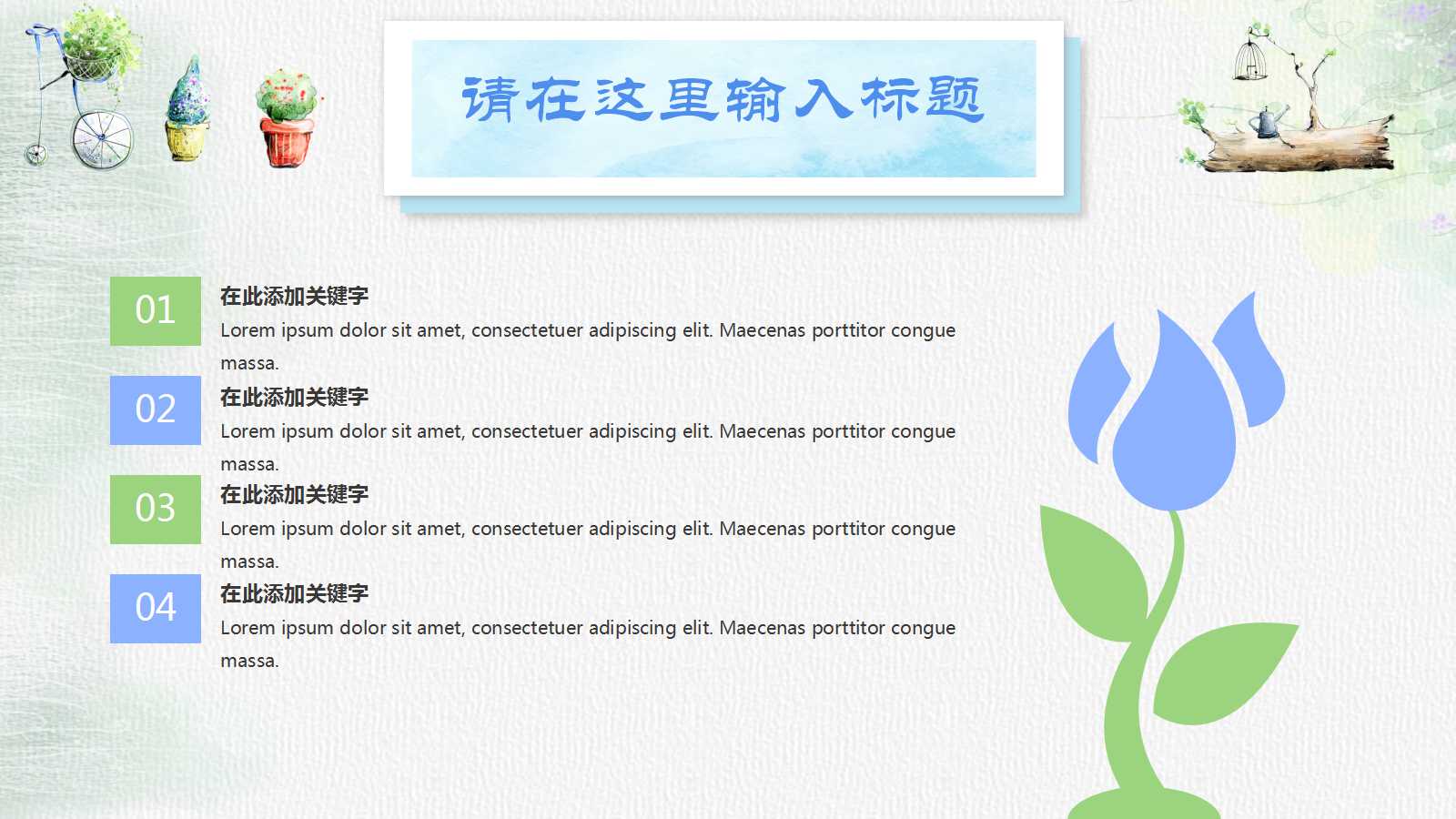 请在这里输入标题

01
在此添加关键字
Lorem ipsum dolor sit amet, consectetuer adipiscing elit. Maecenas porttitor congue massa.

02
在此添加关键字
Lorem ipsum dolor sit amet, consectetuer adipiscing elit. Maecenas porttitor congue massa.

03
在此添加关键字
Lorem ipsum dolor sit amet, consectetuer adipiscing elit. Maecenas porttitor congue massa.

04
在此添加关键字
Lorem ipsum dolor sit amet, consectetuer adipiscing elit. Maecenas porttitor congue massa.